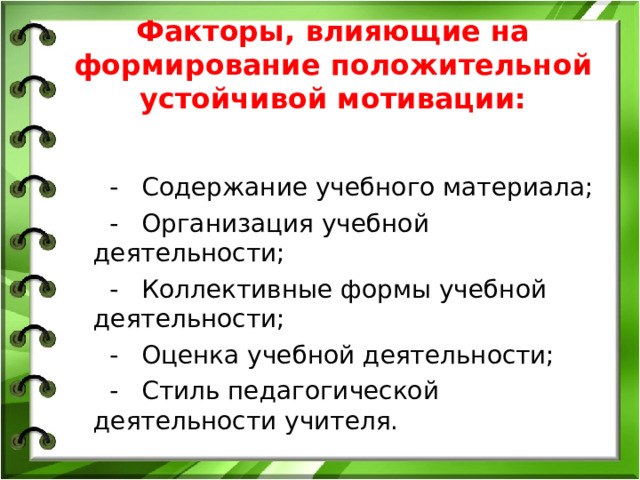 Факторы, влияющие на формирование положительной устойчивой мотивации:

- Содержание учебного материала;
- Организация учебной деятельности;
- Коллективные формы учебной деятельности;
- Оценка учебной деятельности;
- Стиль педагогической деятельности учителя.